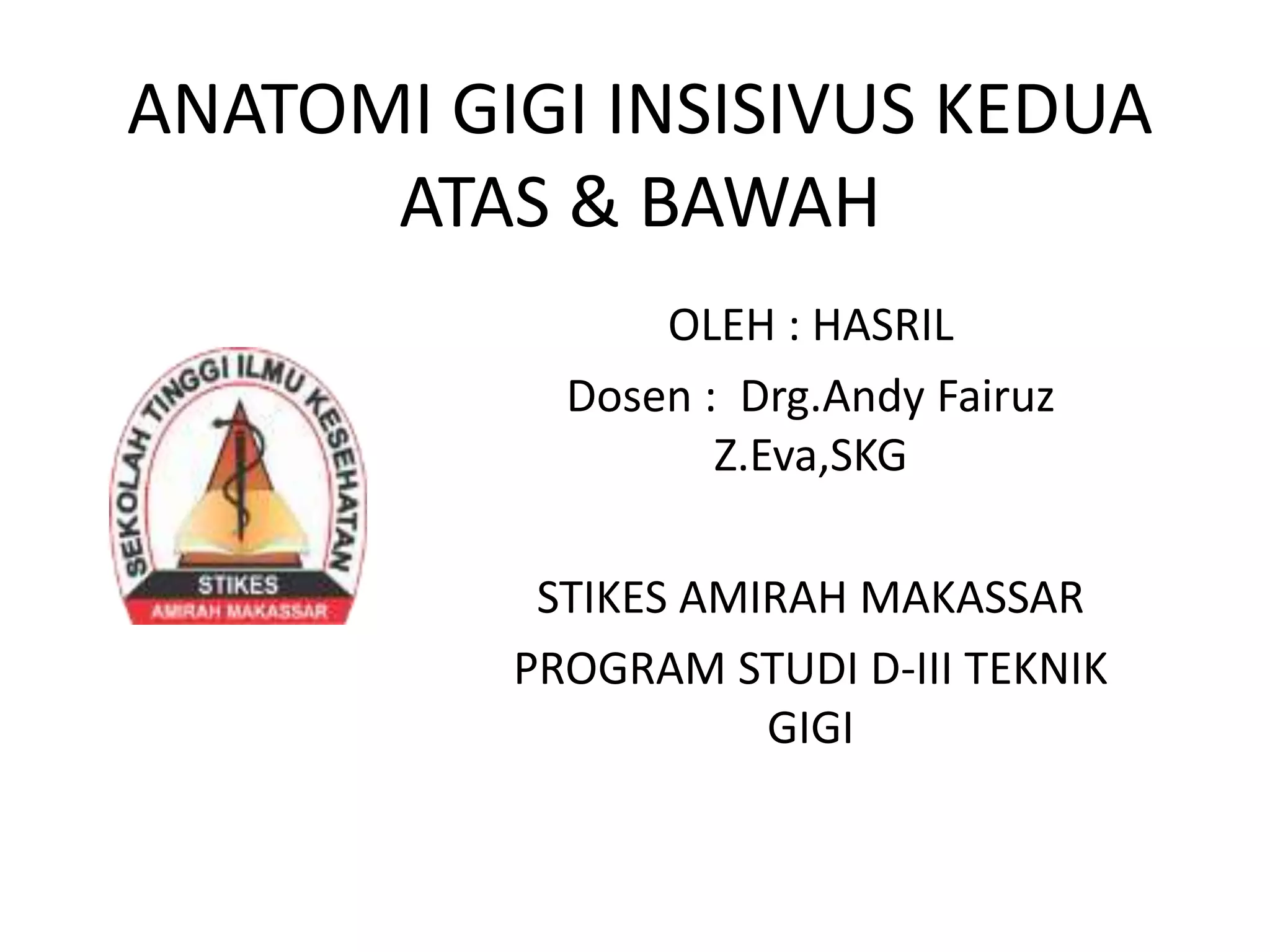 ANATOMI GIGI INSISIVUS KEDUA ATAS & BAWAH

SEKOLAH TINGGI ILMU KESEHATAN
STIKES
AMIRAH MAKASSAR

OLEH : HASRIL

Dosen : Drg.Andy Fairuz Z.Eva,SKG

STIKES AMIRAH MAKASSAR

PROGRAM STUDI D-III TEKNIK GIGI